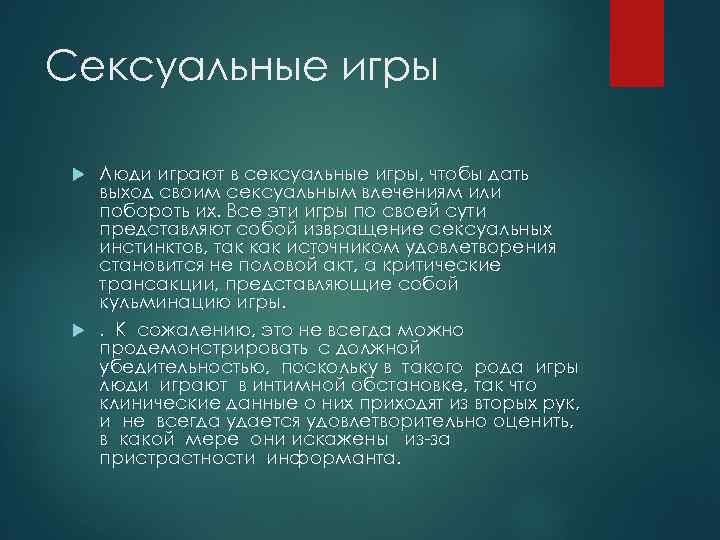 Сексуальные игры

Люди играют в сексуальные игры, чтобы дать выход своим сексуальным влечениям или побороть их. Все эти игры по своей сути представляют собой извращение сексуальных инстинктов, так как источником удовлетворения становится не половой акт, а критические трансакции, представляющие собой кульминацию игры.

. К сожалению, это не всегда можно продемонстрировать с должной убедительностью, поскольку в такого рода игры люди играют в интимной обстановке, так что клинические данные о них приходят из вторых рук, и не всегда удается удовлетворительно оценить, в какой мере они искажены из-за пристрастности информанта.